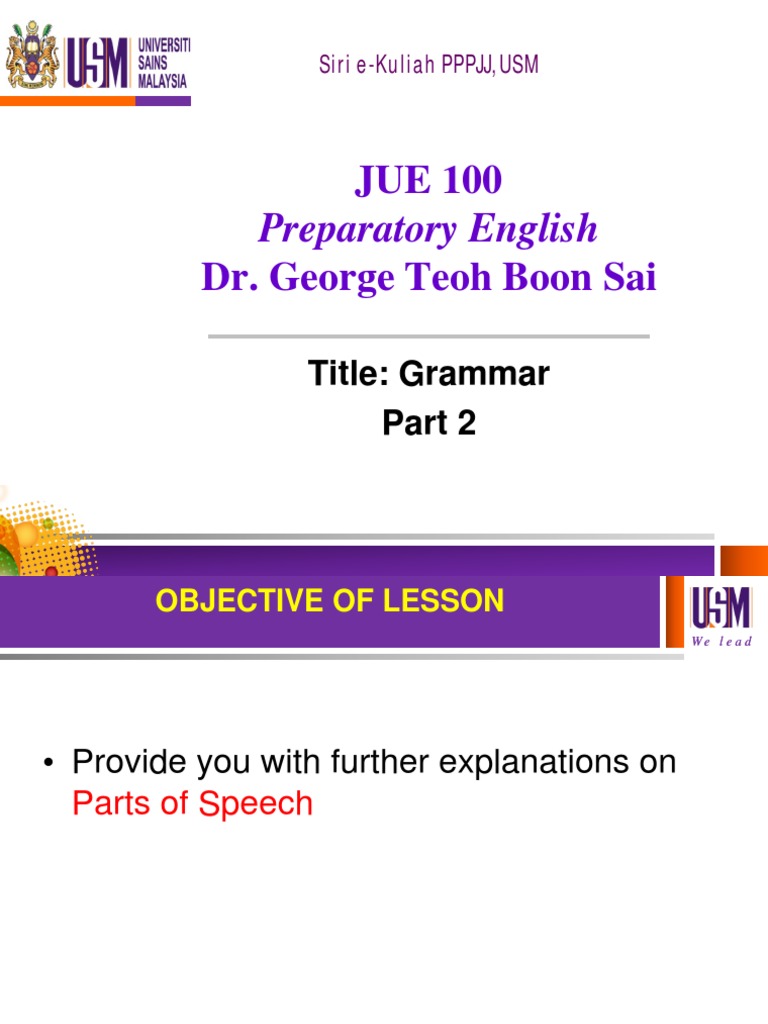 USM UNIVERSITI SAINS MALAYSIA

Siri e-Kuliah PPPJJ, USM

JUE 100
Preparatory English
Dr. George Teoh Boon Sai

Title: Grammar
Part 2

OBJECTIVE OF LESSON

USM We lead

• Provide you with further explanations on Parts of Speech